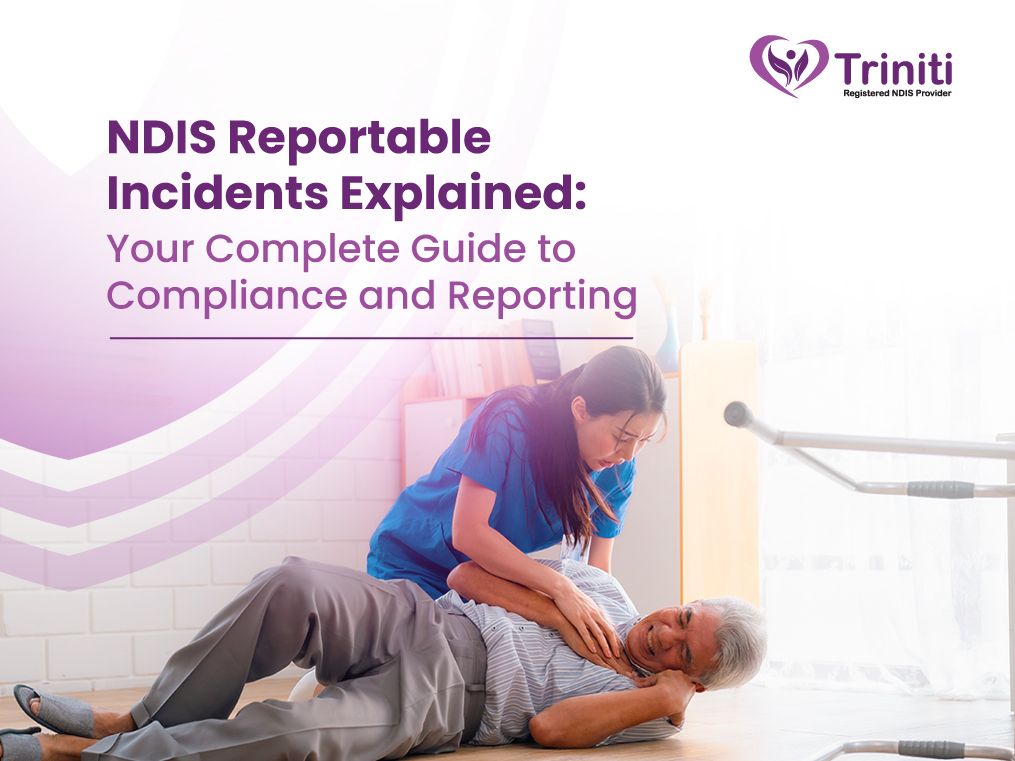 Triniti
Registered NDIS Provider

NDIS Reportable Incidents Explained:
Your Complete Guide to Compliance and Reporting